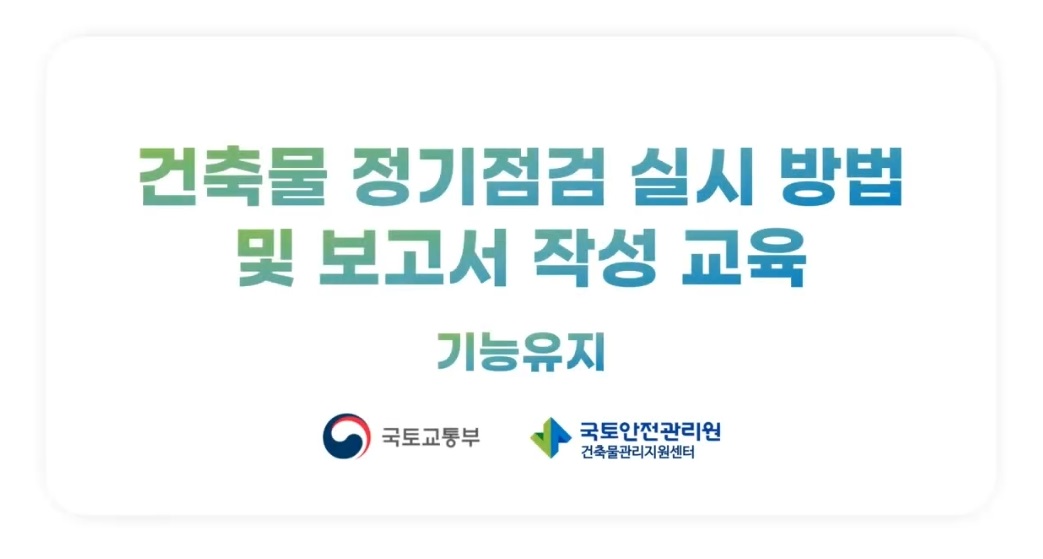 건축물 정기점검 실시 방법 및 보고서 작성 교육

기능유지

국토교통부

국토안전관리원
건축물관리지원센터